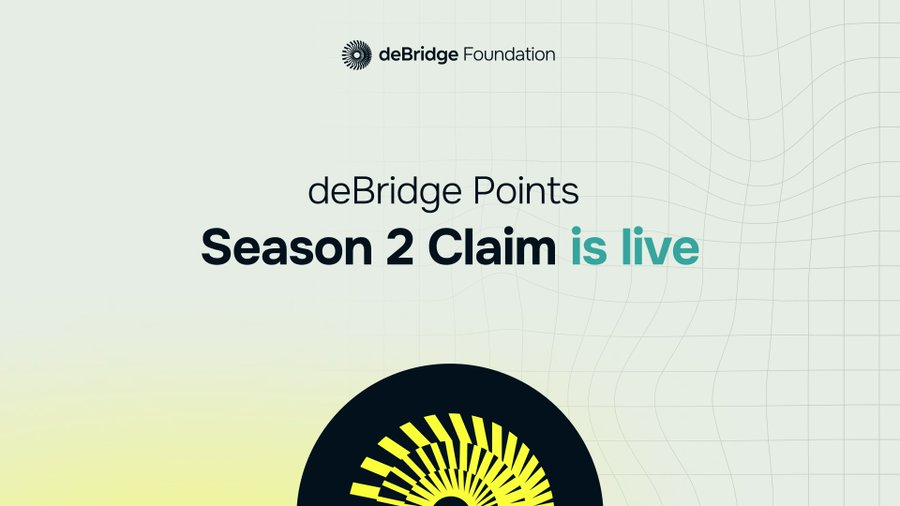 deBridge Foundation

deBridge Points

Season 2 Claim is live